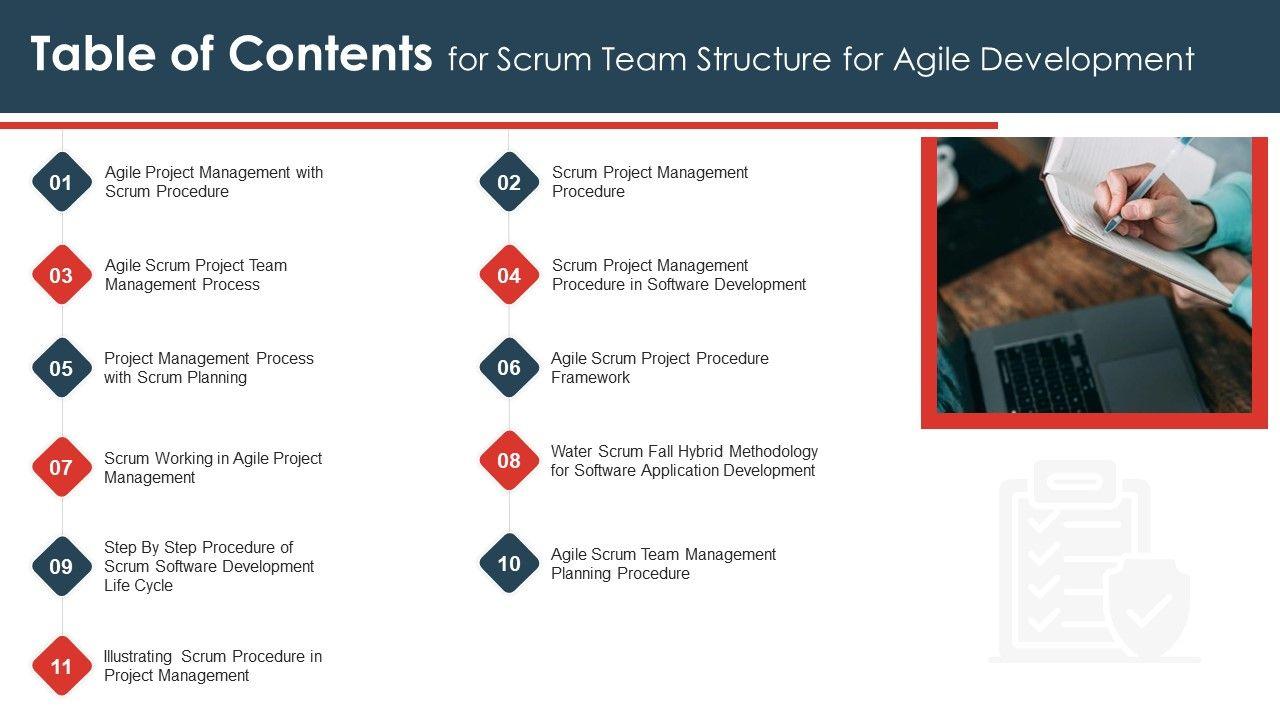 Table of Contents for Scrum Team Structure for Agile Development

01 Agile Project Management with Scrum Procedure

03 Agile Scrum Project Team Management Process

05 Project Management Process with Scrum Planning

07 Scrum Working in Agile Project Management

09 Step By Step Procedure of Scrum Software Development Life Cycle

11 Illustrating Scrum Procedure in Project Management

02 Scrum Project Management Procedure

04 Scrum Project Management Procedure in Software Development

06 Agile Scrum Project Procedure Framework

08 Water Scrum Fall Hybrid Methodology for Software Application Development

10 Agile Scrum Team Management Planning Procedure